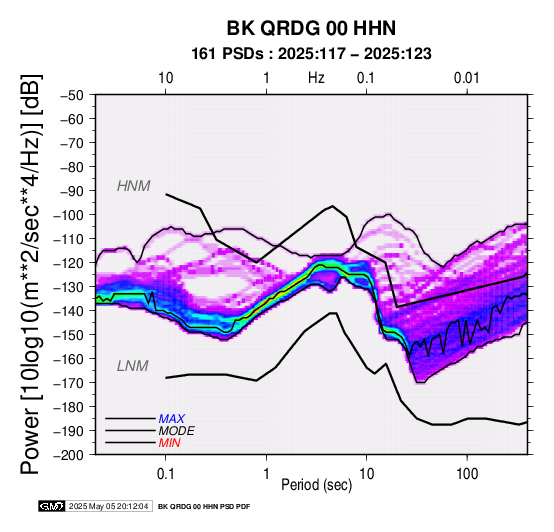 BK QRDG 00 HHN

161 PSDs : 2025:117 – 2025:123

10 1 Hz 0.1 0.01

Power [10log10(m**2/sec**4/Hz)] [dB]

−50
−60
−70
−80
−90
−100
−110
−120
−130
−140
−150
−160
−170
−180
−190
−200

HNM

LNM

MAX
MODE
MIN

0.1 1 10 100

Period (sec)

GMT 2025 May 05 20:12:04 BK QRDG 00 HHN PSD PDF